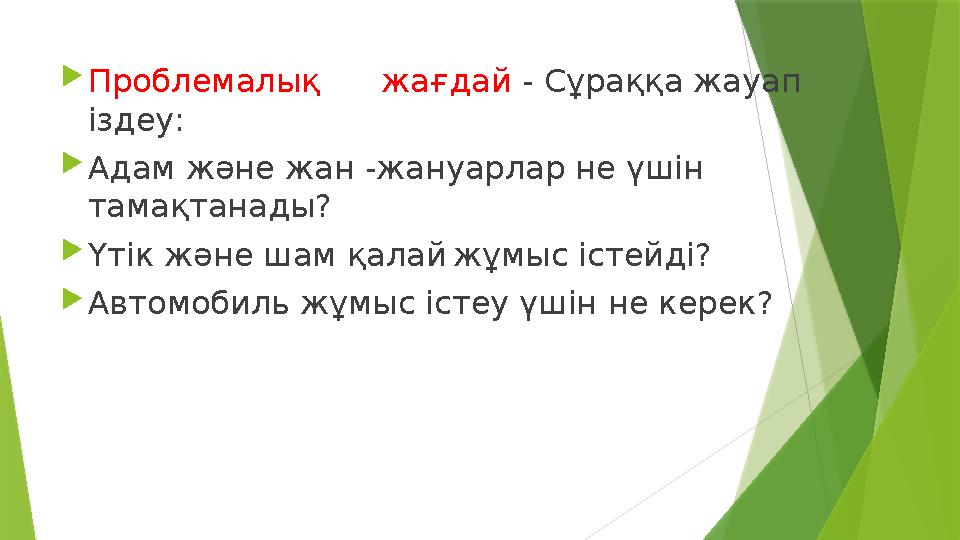 Проблемалық жағдай - Сұраққа жауап іздеу:

Адам және жан -жануарлар не үшін тамақтанады?

Үтік және шам қалай жұмыс істейді?

Автомобиль жұмыс істеу үшін не керек?